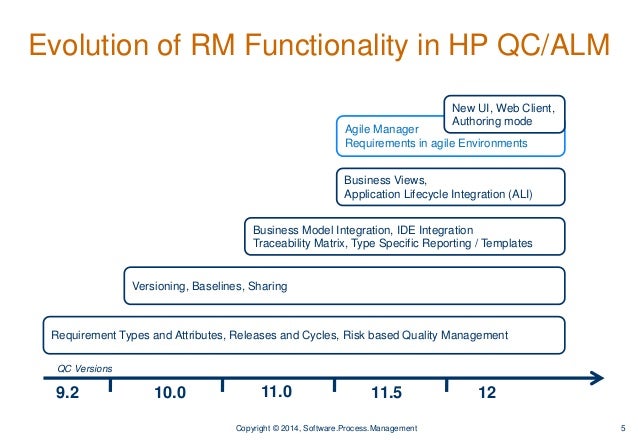 Evolution of RM Functionality in HP QC/ALM

New UI, Web Client, Authoring mode

Agile Manager
Requirements in agile Environments

Business Views,
Application Lifecycle Integration (ALI)

Business Model Integration, IDE Integration
Traceability Matrix, Type Specific Reporting / Templates

Versioning, Baselines, Sharing

Requirement Types and Attributes, Releases and Cycles, Risk based Quality Management

QC Versions

9.2 10.0 11.0 11.5 12

Copyright © 2014, Software.Process.Management

5